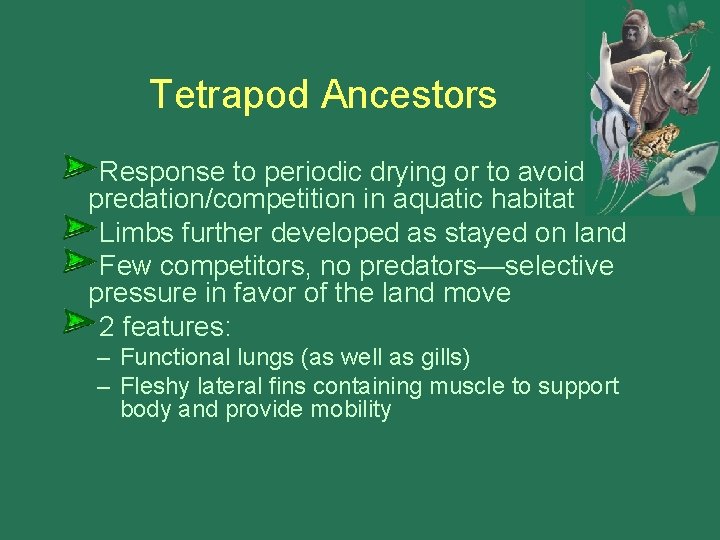 Tetrapod Ancestors

Response to periodic drying or to avoid predation/competition in aquatic habitat

Limbs further developed as stayed on land

Few competitors, no predators—selective pressure in favor of the land move

2 features:

– Functional lungs (as well as gills)

– Fleshy lateral fins containing muscle to support body and provide mobility